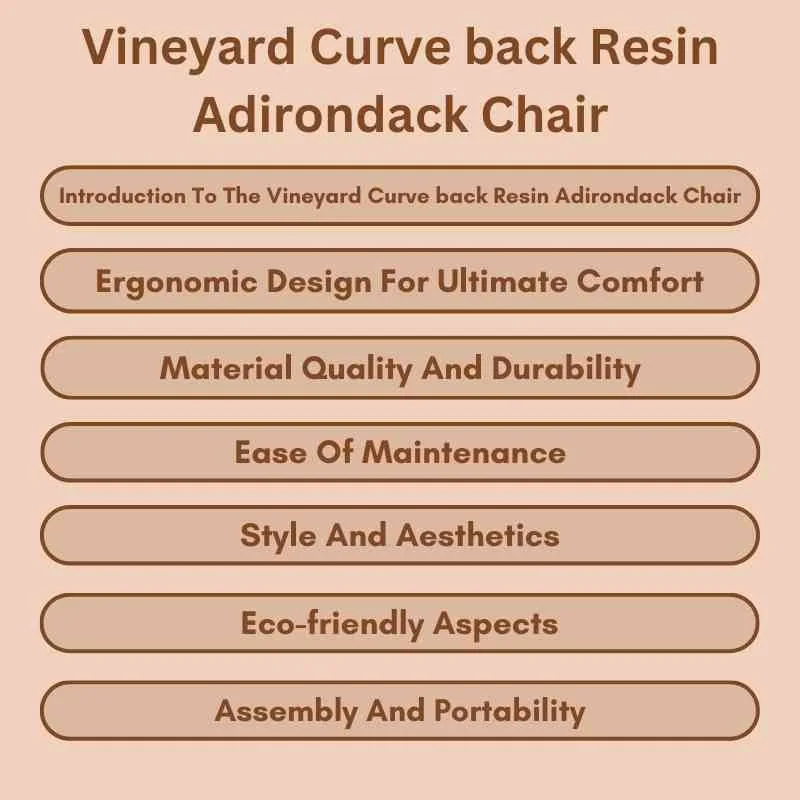 Vineyard Curve back Resin Adirondack Chair

Introduction To The Vineyard Curve back Resin Adirondack Chair

Ergonomic Design For Ultimate Comfort

Material Quality And Durability

Ease Of Maintenance

Style And Aesthetics

Eco-friendly Aspects

Assembly And Portability